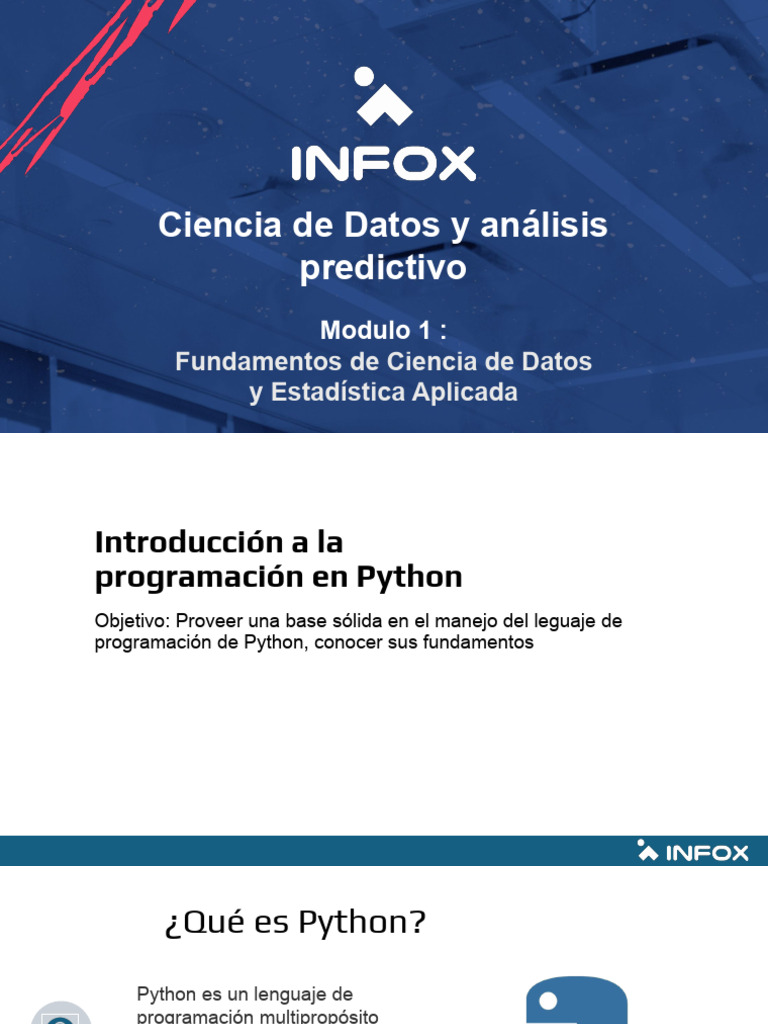 INFOX

Ciencia de Datos y análisis predictivo

Modulo 1 :
Fundamentos de Ciencia de Datos y Estadística Aplicada

Introducción a la programación en Python

Objetivo: Proveer una base sólida en el manejo del leguaje de programación de Python, conocer sus fundamentos

INFOX

¿Qué es Python?

Python es un lenguaje de programación multipropósito